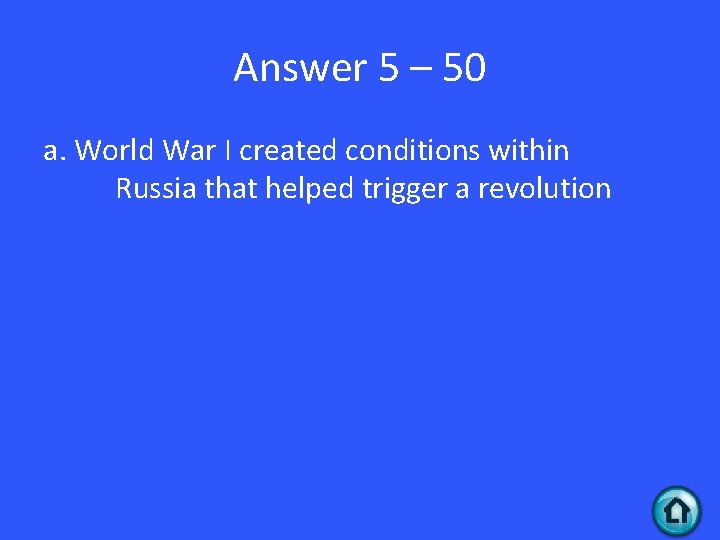 Answer 5 – 50

a. World War I created conditions within Russia that helped trigger a revolution